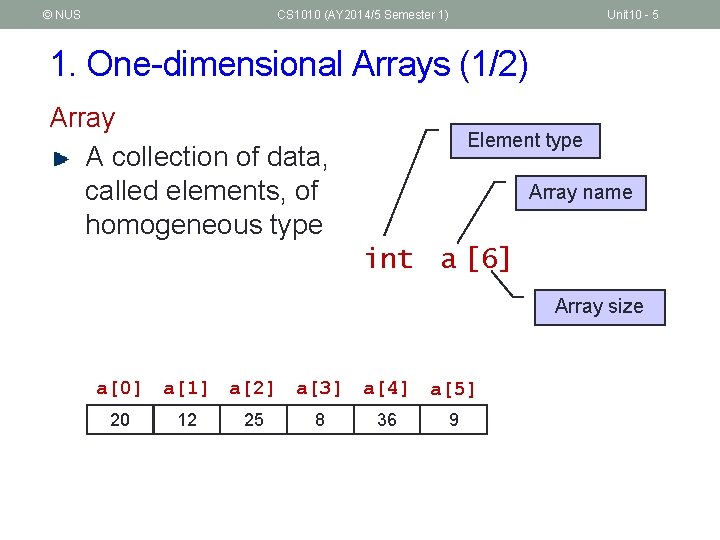 © NUS CS1010 (AY2014/5 Semester 1) Unit10 - 5

1. One-dimensional Arrays (1/2)

Array

A collection of data, called elements, of homogeneous type

Element type

Array name

int a[6]

Array size

| a[0] | a[1] | a[2] | a[3] | a[4] | a[5] |
|---|---|---|---|---|---|
| 20 | 12 | 25 | 8 | 36 | 9 |